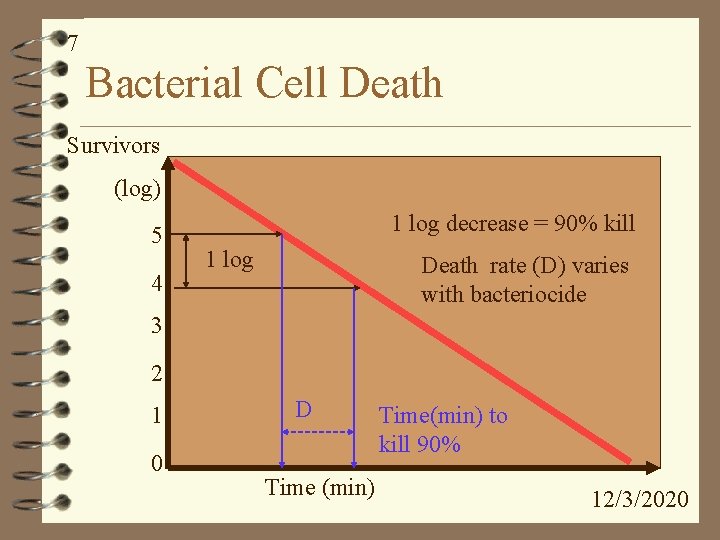 7

Bacterial Cell Death

Survivors

(log)

5

4

3

2

1

0

1 log

1 log decrease = 90% kill

Death rate (D) varies with bacteriocide

D

Time(min) to kill 90%

Time (min)

12/3/2020